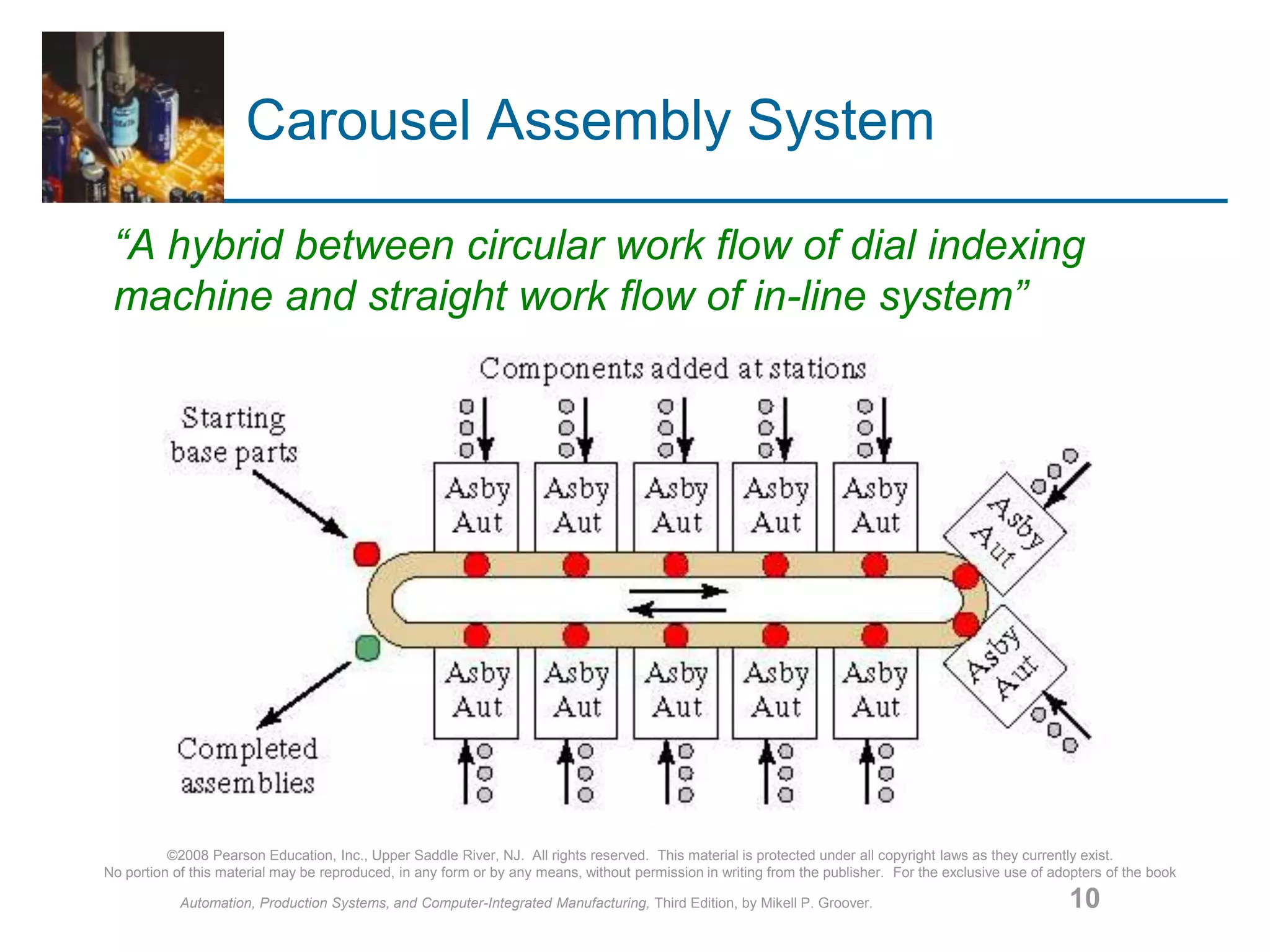 Carousel Assembly System

“A hybrid between circular work flow of dial indexing machine and straight work flow of in-line system”

Components added at stations

Starting base parts

Asby Aut

Asby Aut

Asby Aut

Asby Aut

Asby Aut

Asby Aut

Asby Aut

Asby Aut

Asby Aut

Asby Aut

Asby Aut

Asby Aut

Completed assemblies

©2008 Pearson Education, Inc., Upper Saddle River, NJ. All rights reserved. This material is protected under all copyright laws as they currently exist. No portion of this material may be reproduced, in any form or by any means, without permission in writing from the publisher. For the exclusive use of adopters of the book

Automation, Production Systems, and Computer-Integrated Manufacturing, Third Edition, by Mikell P. Groover.

10